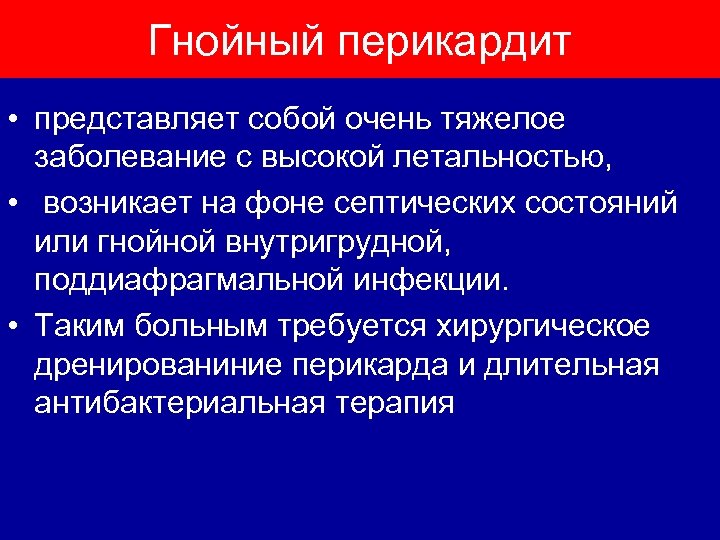 Гнойный перикардит

• представляет собой очень тяжелое заболевание с высокой летальностью,
• возникает на фоне септических состояний или гнойной внутригрудной, поддиафрагмальной инфекции.
• Таким больным требуется хирургическое дренированиние перикарда и длительная антибактериальная терапия